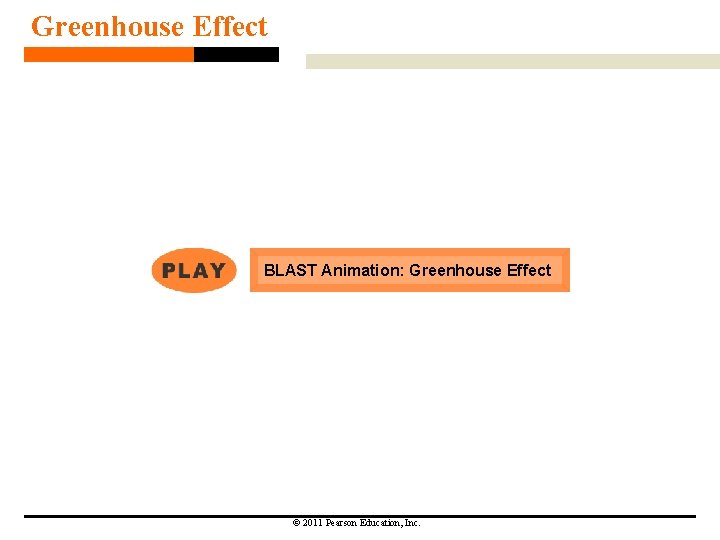 Greenhouse Effect

PLAY

BLAST Animation: Greenhouse Effect

© 2011 Pearson Education, Inc.